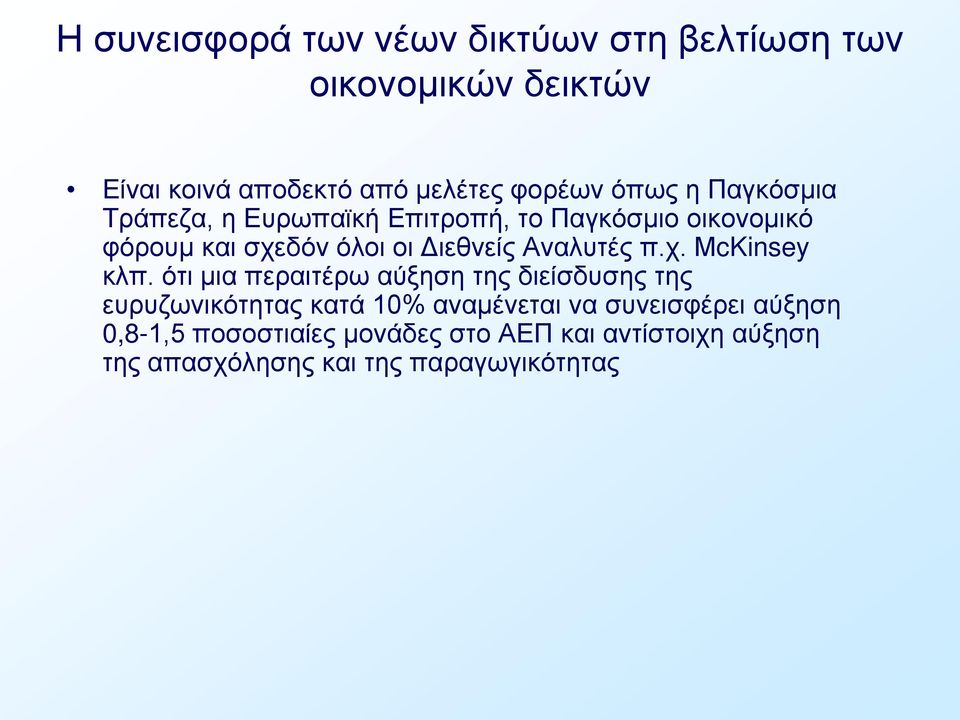 Η συνεισφορά των νέων δικτύων στη βελτίωση των οικονομικών δεικτών

• Είναι κοινά αποδεκτό από μελέτες φορέων όπως η Παγκόσμια Τράπεζα, η Ευρωπαϊκή Επιτροπή, το Παγκόσμιο οικονομικό φόρουμ και σχεδόν όλοι οι Διεθνείς Αναλυτές π.χ. McKinsey κλπ. ότι μια περαιτέρω αύξηση της διείσδυσης της ευρυζωνικότητας κατά 10% αναμένεται να συνεισφέρει αύξηση 0,8-1,5 ποσοστιαίες μονάδες στο ΑΕΠ και αντίστοιχη αύξηση της απασχόλησης και της παραγωγικότητας